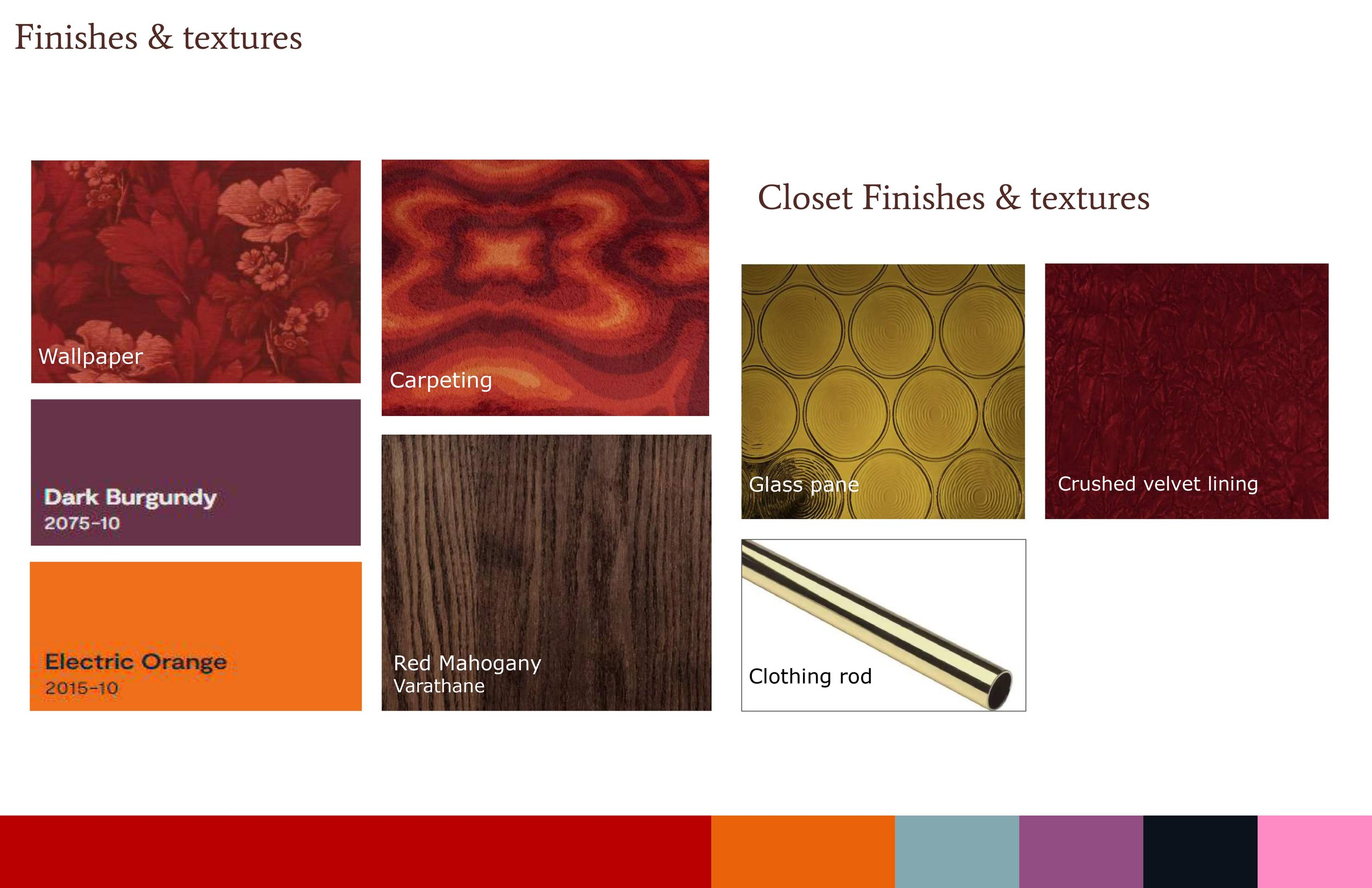 Finishes & textures

Wallpaper

Dark Burgundy
2075-10

Electric Orange
2015-10

Carpeting

Red Mahogany
Varathane

Closet Finishes & textures

Glass pane

Crushed velvet lining

Clothing rod